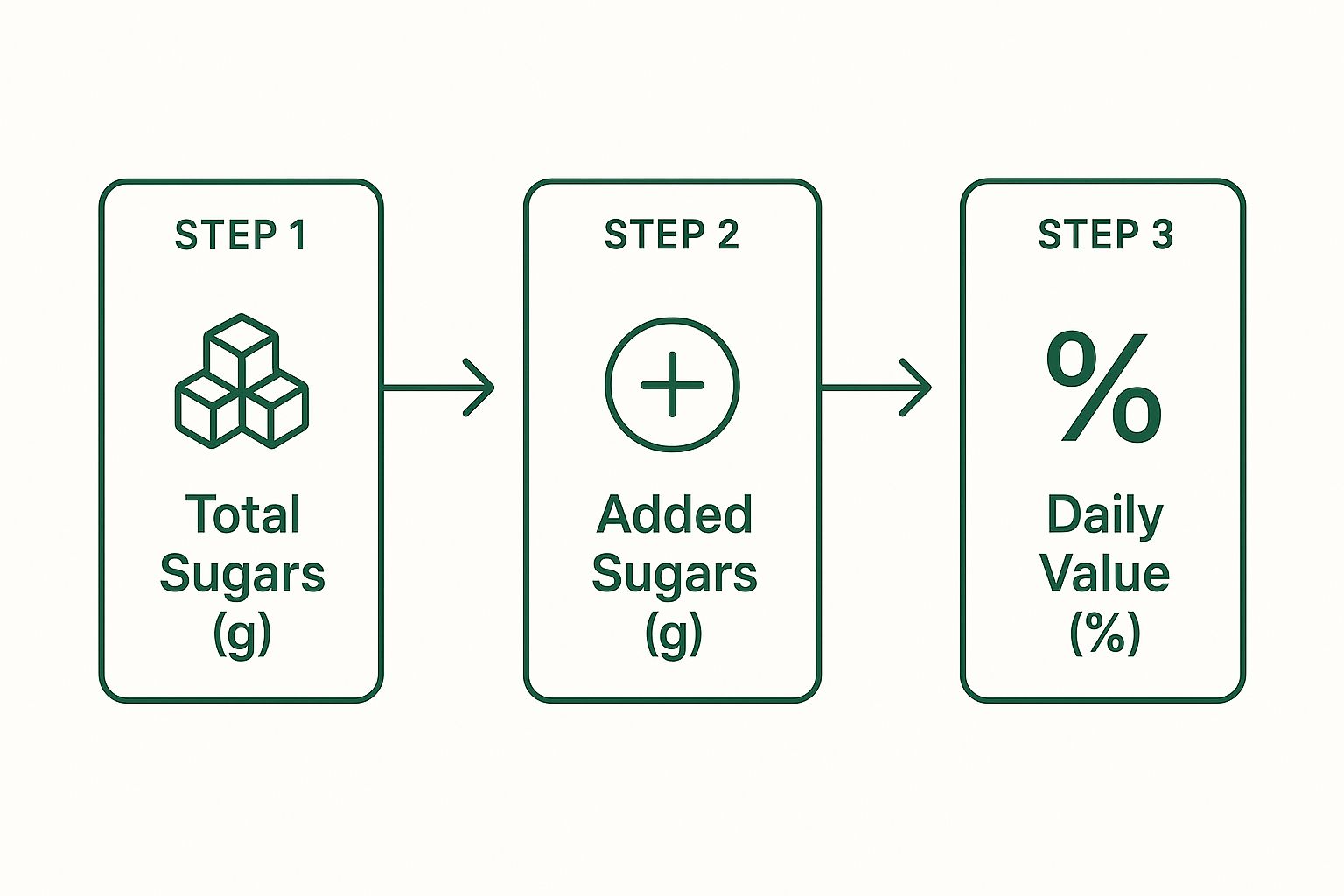 STEP 1

Total Sugars (g)

STEP 2

Added Sugars (g)

STEP 3

%

Daily Value (%)